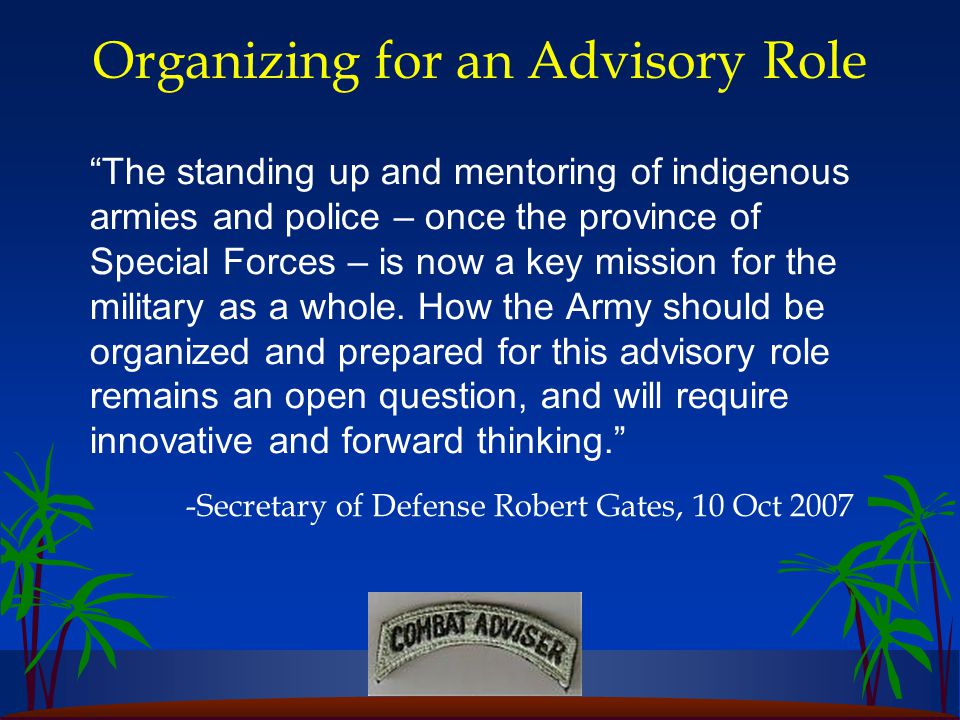 Organizing for an Advisory Role

“The standing up and mentoring of indigenous armies and police – once the province of Special Forces – is now a key mission for the military as a whole. How the Army should be organized and prepared for this advisory role remains an open question, and will require innovative and forward thinking.”

-Secretary of Defense Robert Gates, 10 Oct 2007

COMBAT ADVISER